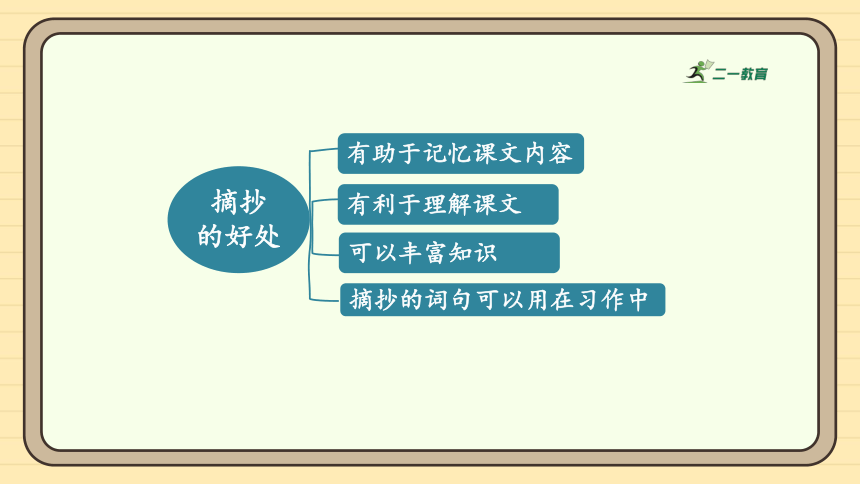 二一教育

摘抄的好处

有助于记忆课文内容

有利于理解课文

可以丰富知识

摘抄的词句可以用在习作中